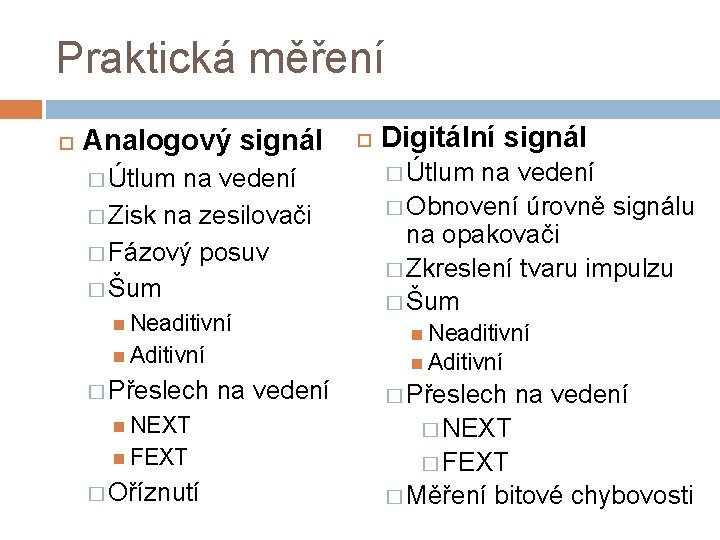 Praktická měření

Analogový signál
Útlum na vedení
Zisk na zesilovači
Fázový posuv
Šum
Neaditivní
Aditivní
Přeslech na vedení
NEXT
FEXT
Oříznutí

Digitální signál
Útlum na vedení
Obnovení úrovně signálu na opakovači
Zkreslení tvaru impulzu
Šum
Neaditivní
Aditivní
Přeslech na vedení
NEXT
FEXT
Měření bitové chybovosti